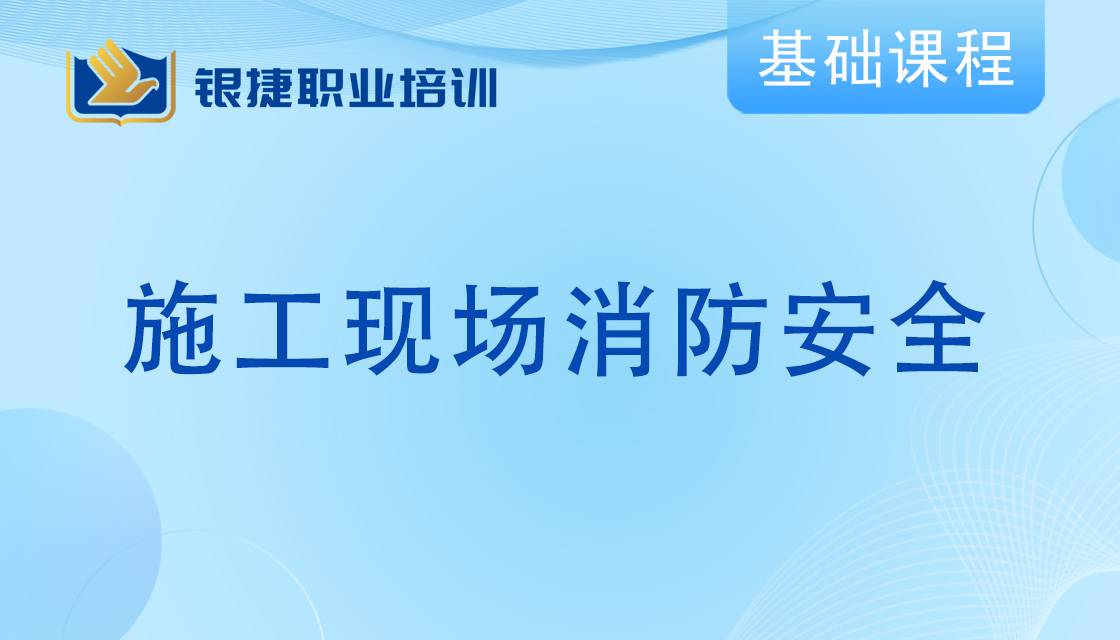 银捷职业培训

基础课程

施工现场消防安全